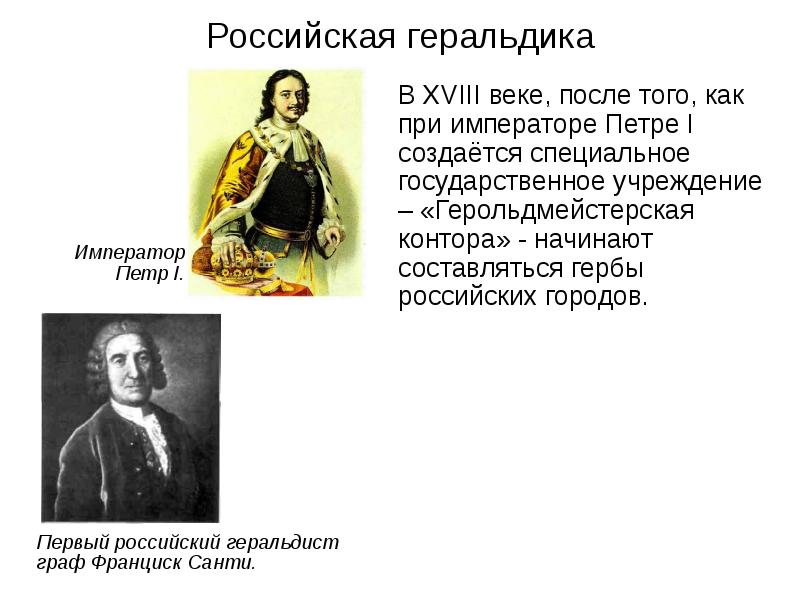 Российская геральдика

Император Петр I.

В XVIII веке, после того, как при императоре Петре I создаётся специальное государственное учреждение – «Герольдмейстерская контора» - начинают составляться гербы российских городов.

Первый российский геральдист граф Франциск Санти.